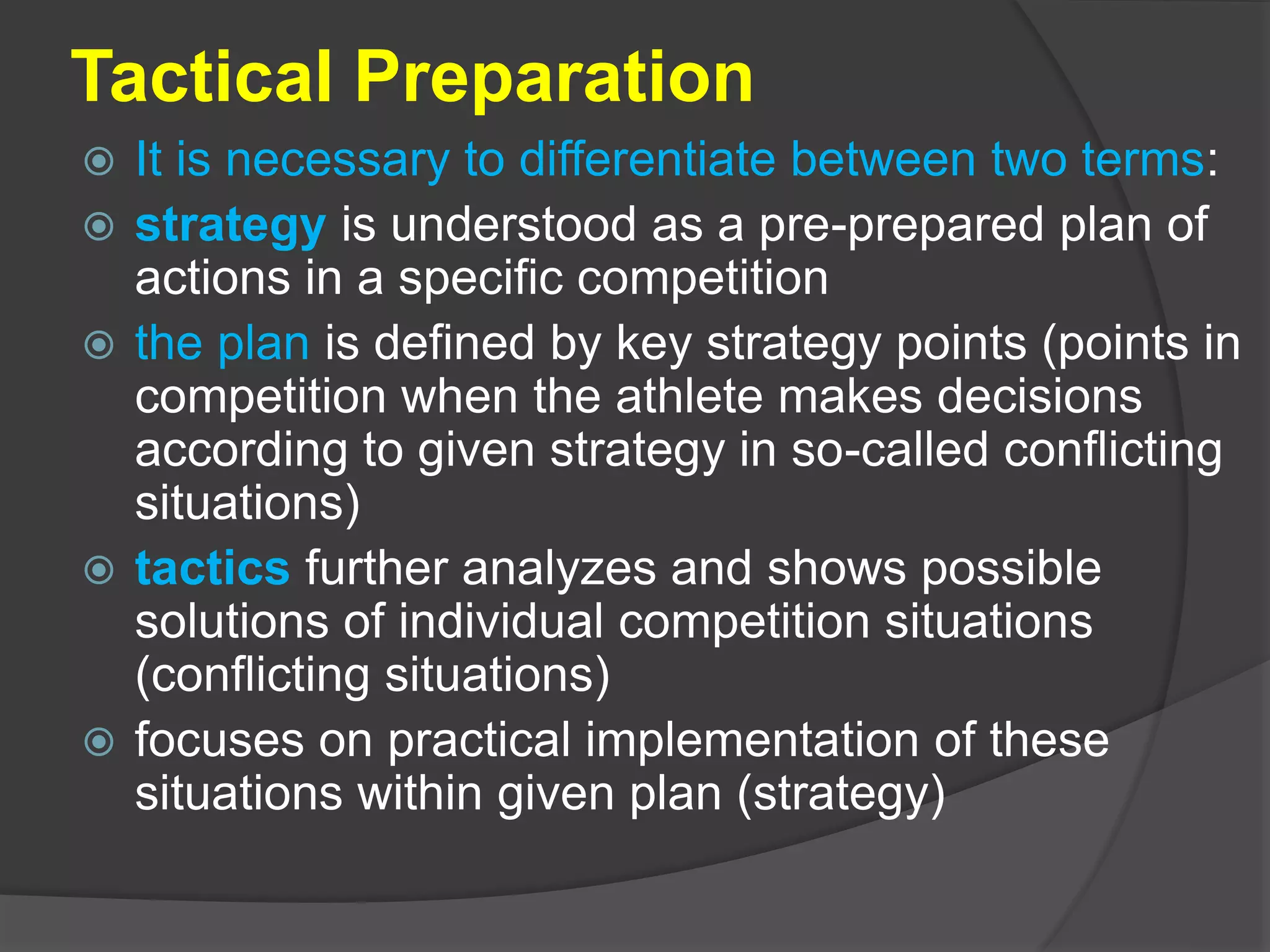 Tactical Preparation

It is necessary to differentiate between two terms:

strategy is understood as a pre-prepared plan of actions in a specific competition

the plan is defined by key strategy points (points in competition when the athlete makes decisions according to given strategy in so-called conflicting situations)

tactics further analyzes and shows possible solutions of individual competition situations (conflicting situations)

focuses on practical implementation of these situations within given plan (strategy)